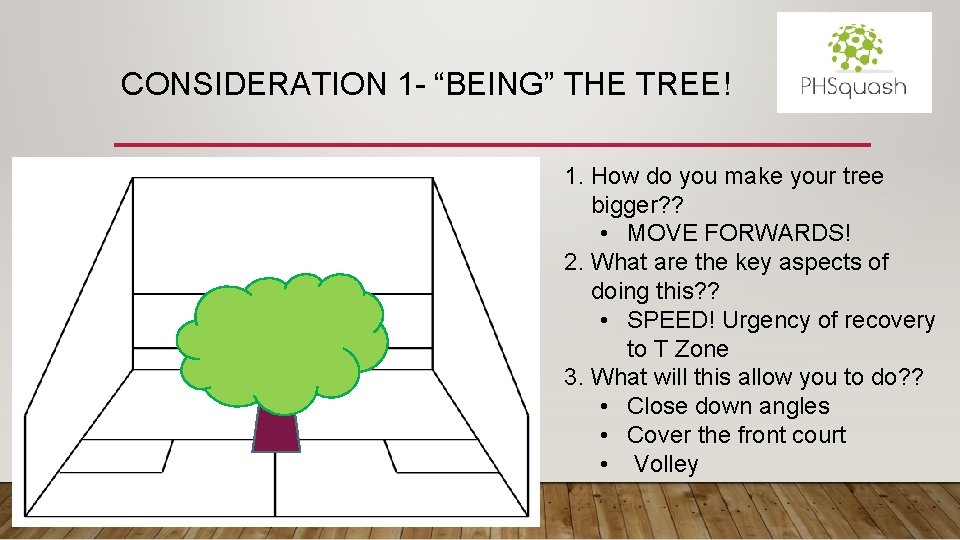 CONSIDERATION 1- “BEING” THE TREE!

PHSquash

1. How do you make your tree bigger??
• MOVE FORWARDS!
2. What are the key aspects of doing this??
• SPEED! Urgency of recovery to T Zone
3. What will this allow you to do??
• Close down angles
• Cover the front court
• Volley